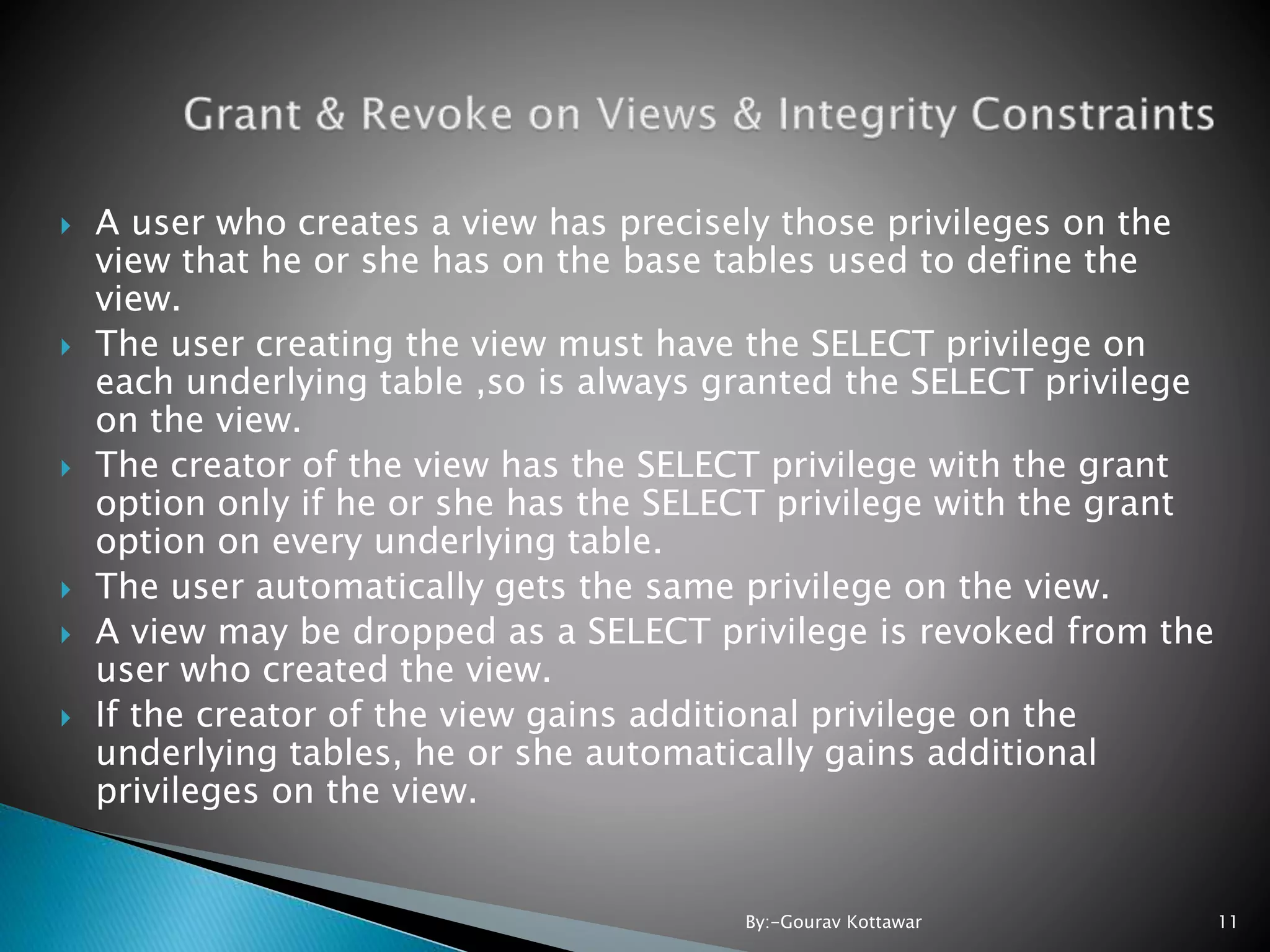 Grant & Revoke on Views & Integrity Constraints

A user who creates a view has precisely those privileges on the view that he or she has on the base tables used to define the view.

The user creating the view must have the SELECT privilege on each underlying table ,so is always granted the SELECT privilege on the view.

The creator of the view has the SELECT privilege with the grant option only if he or she has the SELECT privilege with the grant option on every underlying table.

The user automatically gets the same privilege on the view.

A view may be dropped as a SELECT privilege is revoked from the user who created the view.

If the creator of the view gains additional privilege on the underlying tables, he or she automatically gains additional privileges on the view.

By:-Gourav Kottawar

11